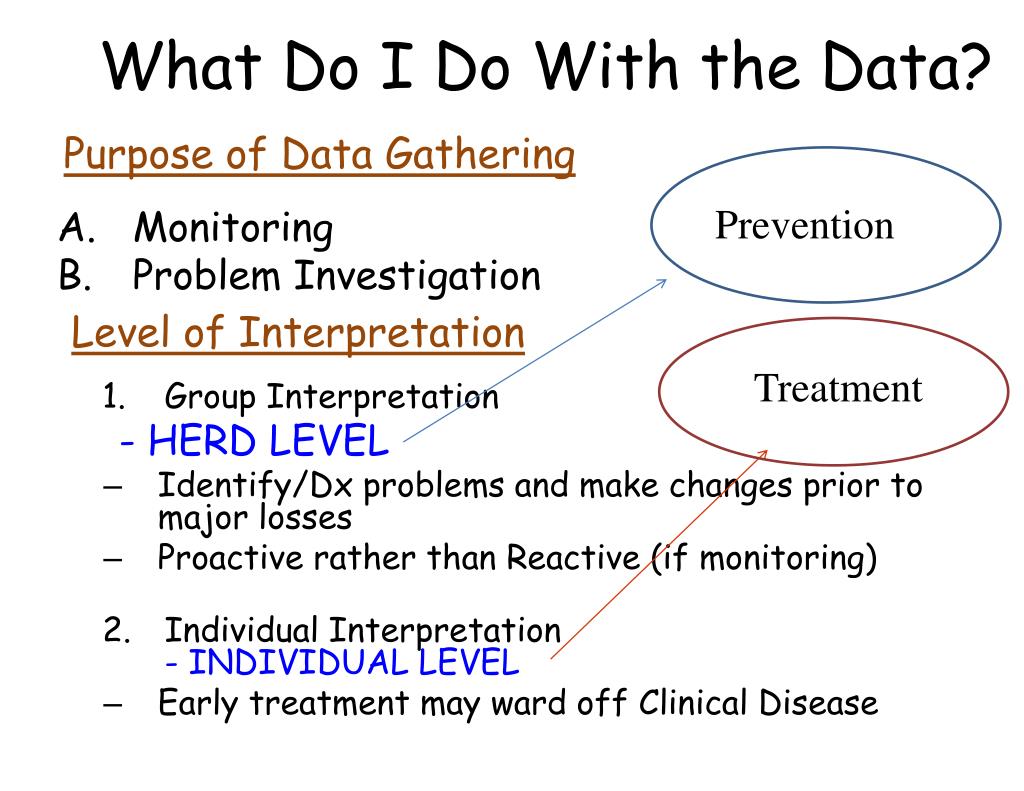 What Do I Do With the Data?

Purpose of Data Gathering

A. Monitoring
B. Problem Investigation

Level of Interpretation

1. Group Interpretation
- HERD LEVEL
– Identify/Dx problems and make changes prior to major losses
– Proactive rather than Reactive (if monitoring)

2. Individual Interpretation
- INDIVIDUAL LEVEL
– Early treatment may ward off Clinical Disease

Prevention

Treatment